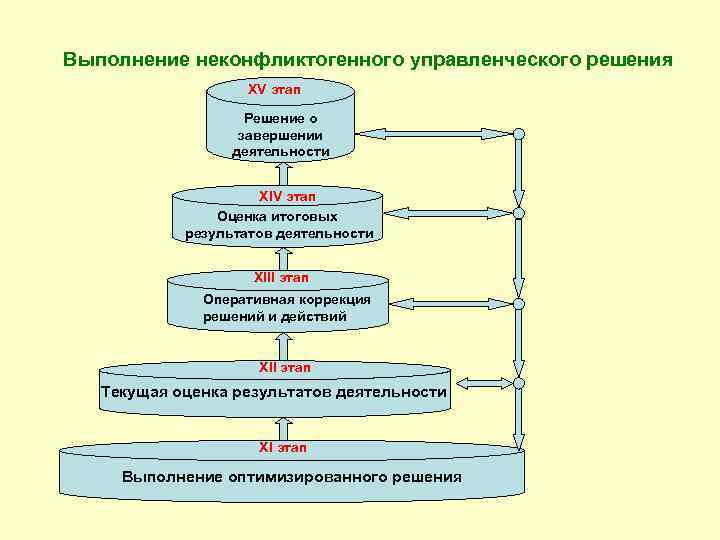 Выполнение неконфликтогенного управленческого решения

XV этап

Решение о завершении деятельности

XIV этап

Оценка итоговых результатов деятельности

XIII этап

Оперативная коррекция решений и действий

XII этап

Текущая оценка результатов деятельности

XI этап

Выполнение оптимизированного решения